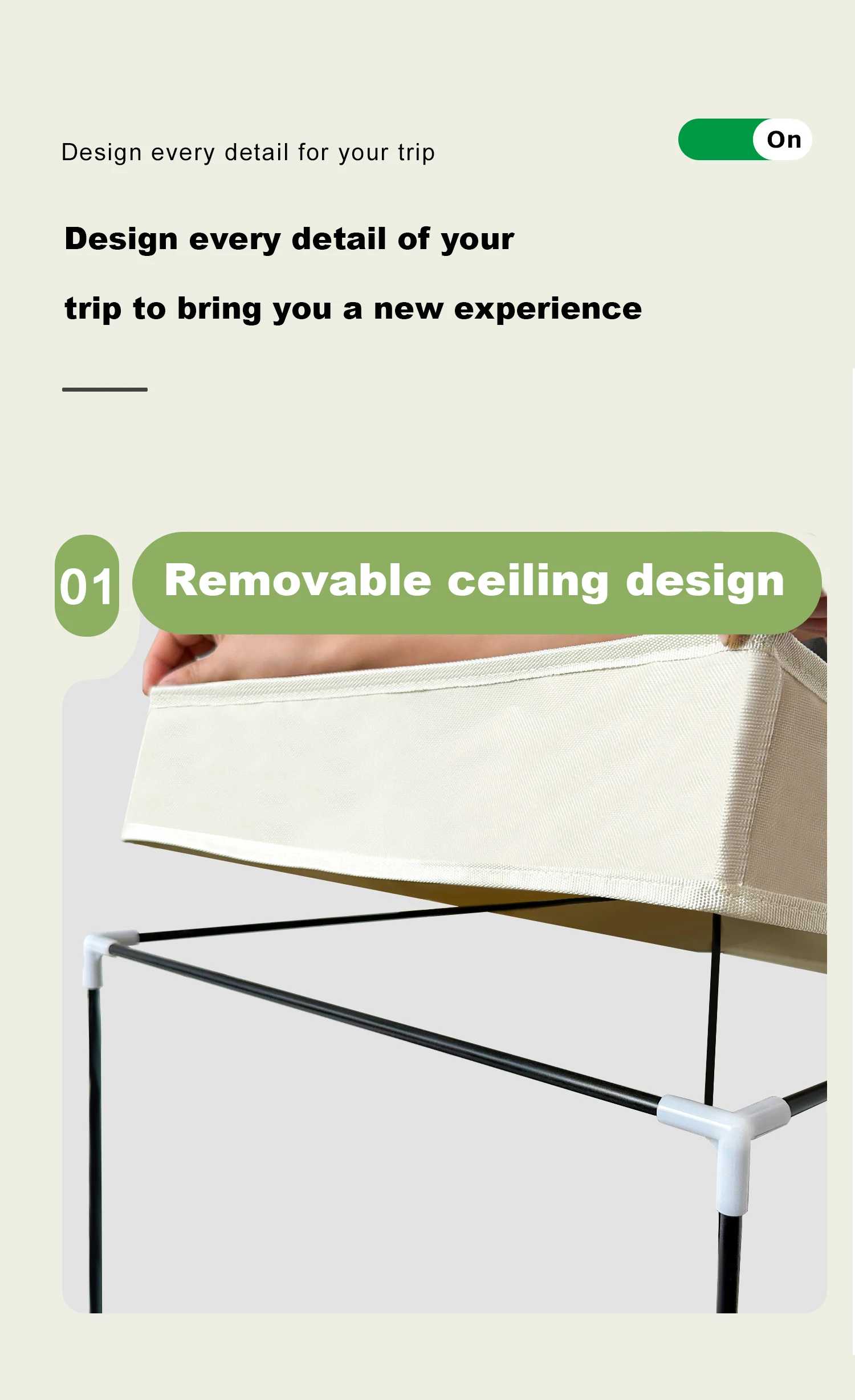 Design every detail for your trip

On

Design every detail of your trip to bring you a new experience

01

Removable ceiling design